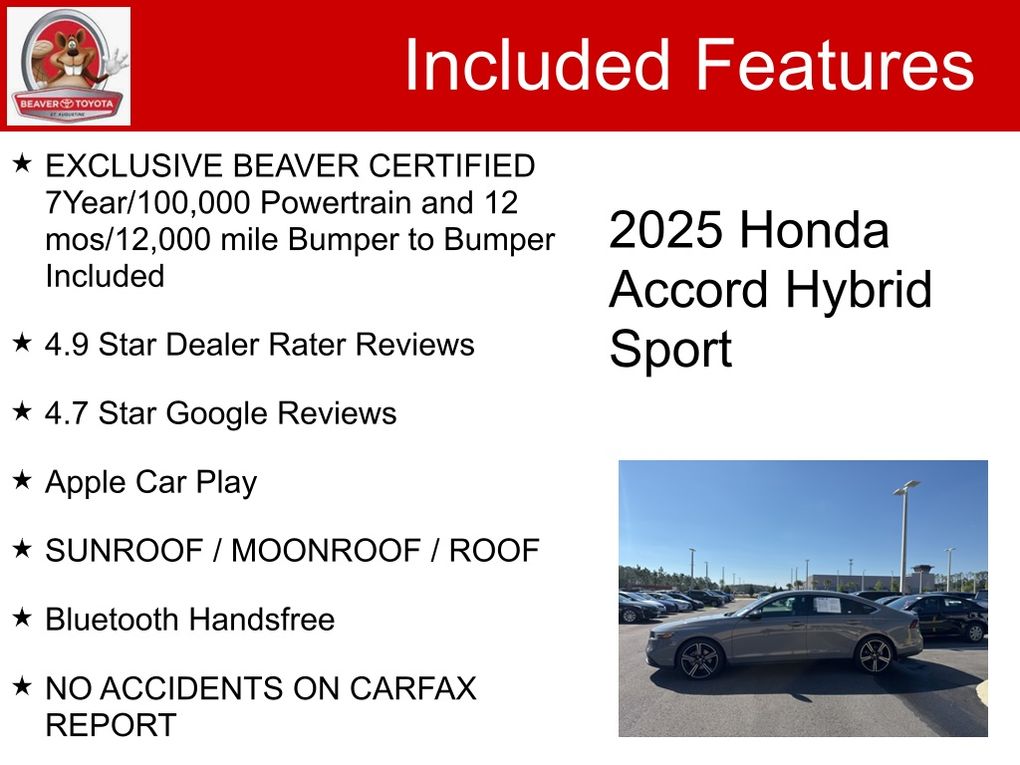 BEAVER TOYOTA
ST. AUGUSTINE

Included Features

★ EXCLUSIVE BEAVER CERTIFIED 7Year/100,000 Powertrain and 12 mos/12,000 mile Bumper to Bumper Included

★ 4.9 Star Dealer Rater Reviews

★ 4.7 Star Google Reviews

★ Apple Car Play

★ SUNROOF / MOONROOF / ROOF

★ Bluetooth Handsfree

★ NO ACCIDENTS ON CARFAX REPORT

2025 Honda Accord Hybrid Sport